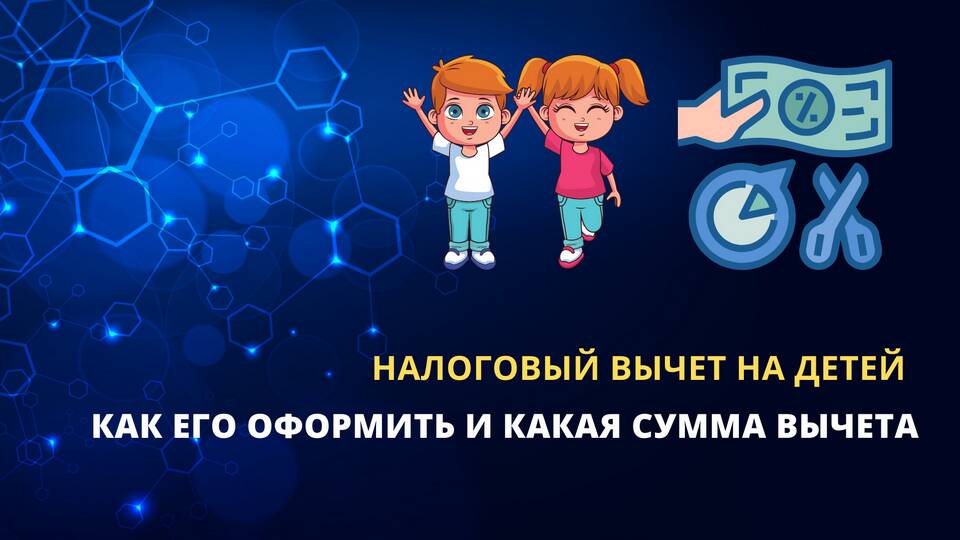 %

НАЛОГОВЫЙ ВЫЧЕТ НА ДЕТЕЙ

КАК ЕГО ОФОРМИТЬ И КАКАЯ СУММА ВЫЧЕТА